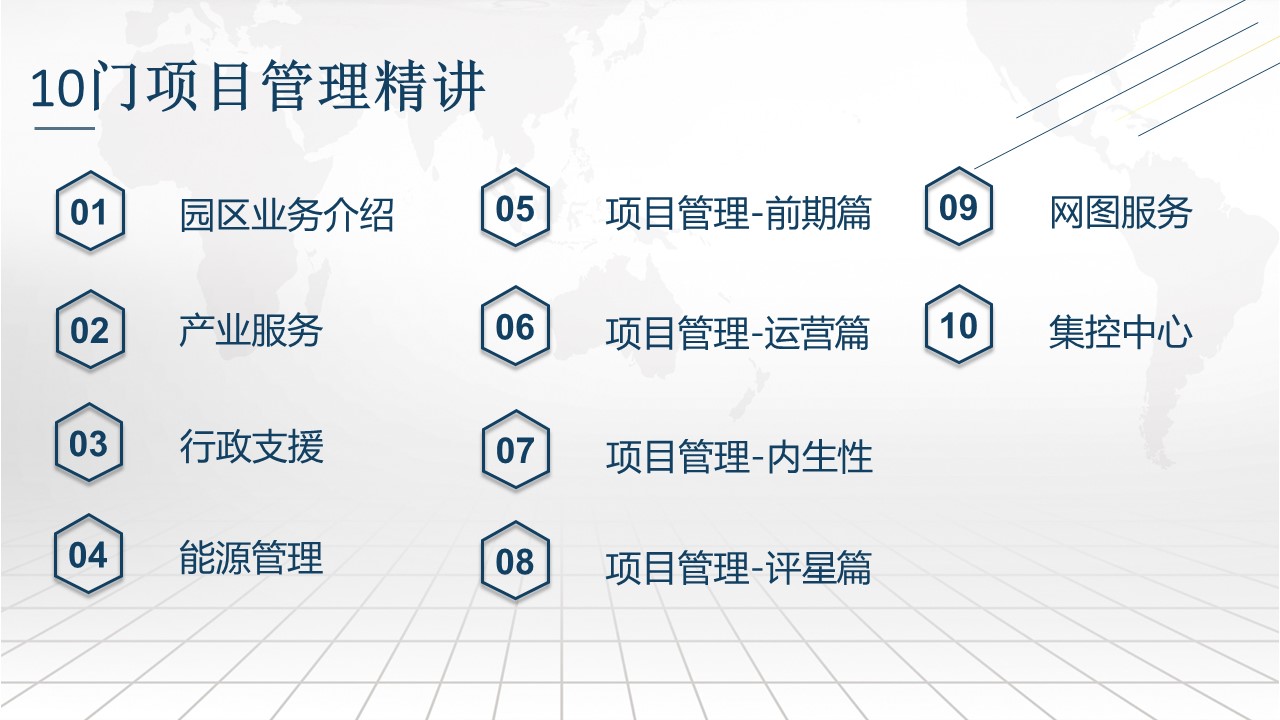 10门项目管理精讲

01 园区业务介绍

02 产业服务

03 行政支援

04 能源管理

05 项目管理-前期篇

06 项目管理-运营篇

07 项目管理-内生性

08 项目管理-评星篇

09 网图服务

10 集控中心